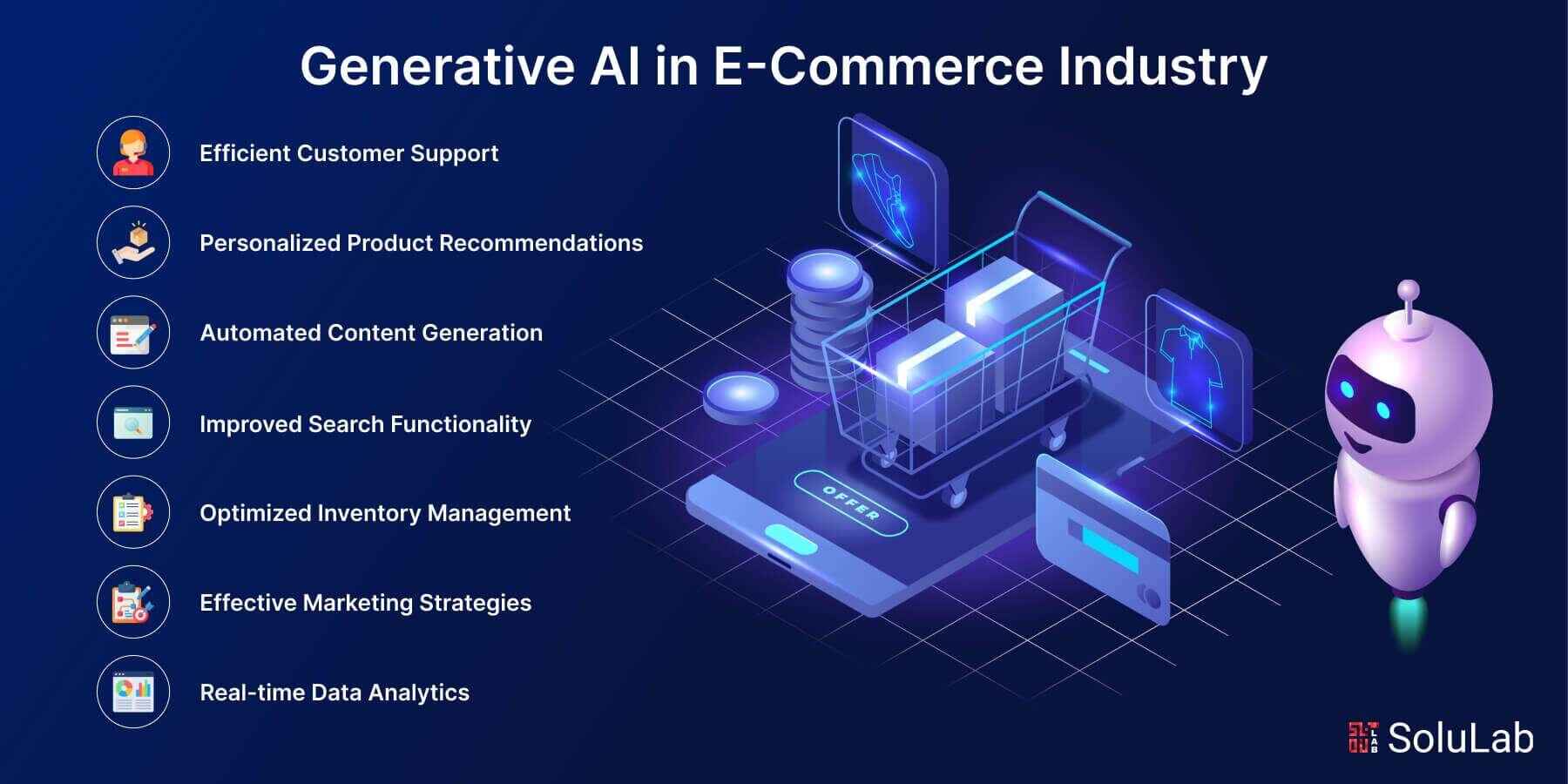 Generative AI in E-Commerce Industry

Efficient Customer Support

Personalized Product Recommendations

Automated Content Generation

Improved Search Functionality

Optimized Inventory Management

Effective Marketing Strategies

Real-time Data Analytics

OFFER

SoluLab